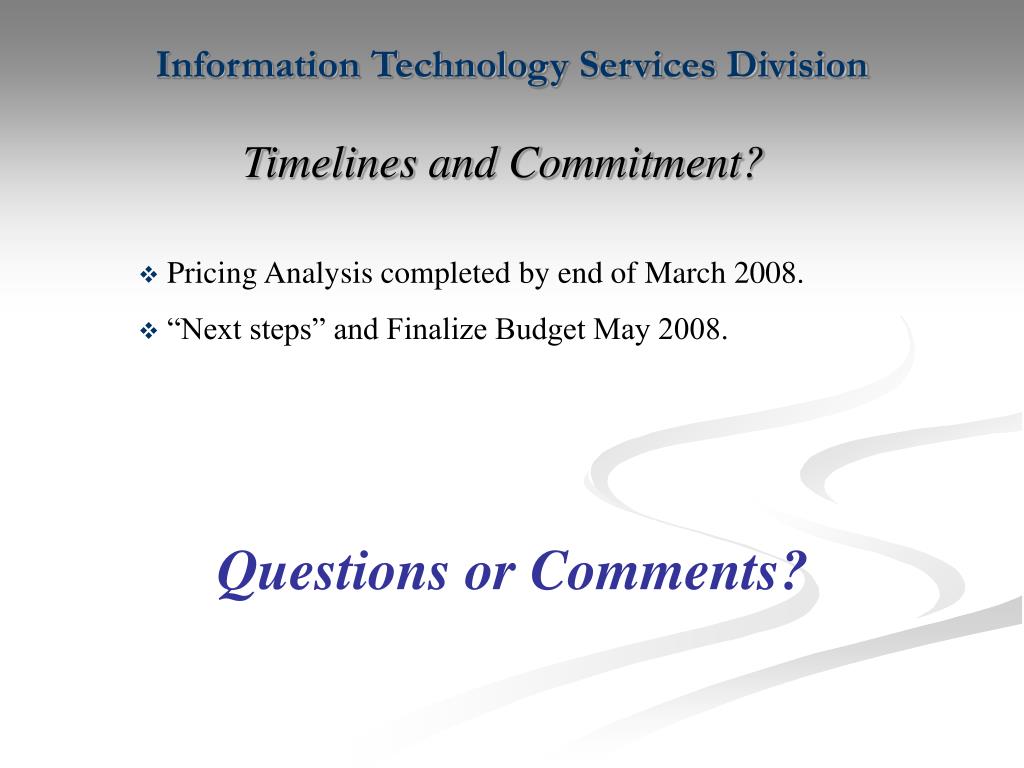 Information Technology Services Division

Timelines and Commitment?

❖ Pricing Analysis completed by end of March 2008.

❖ “Next steps” and Finalize Budget May 2008.

Questions or Comments?